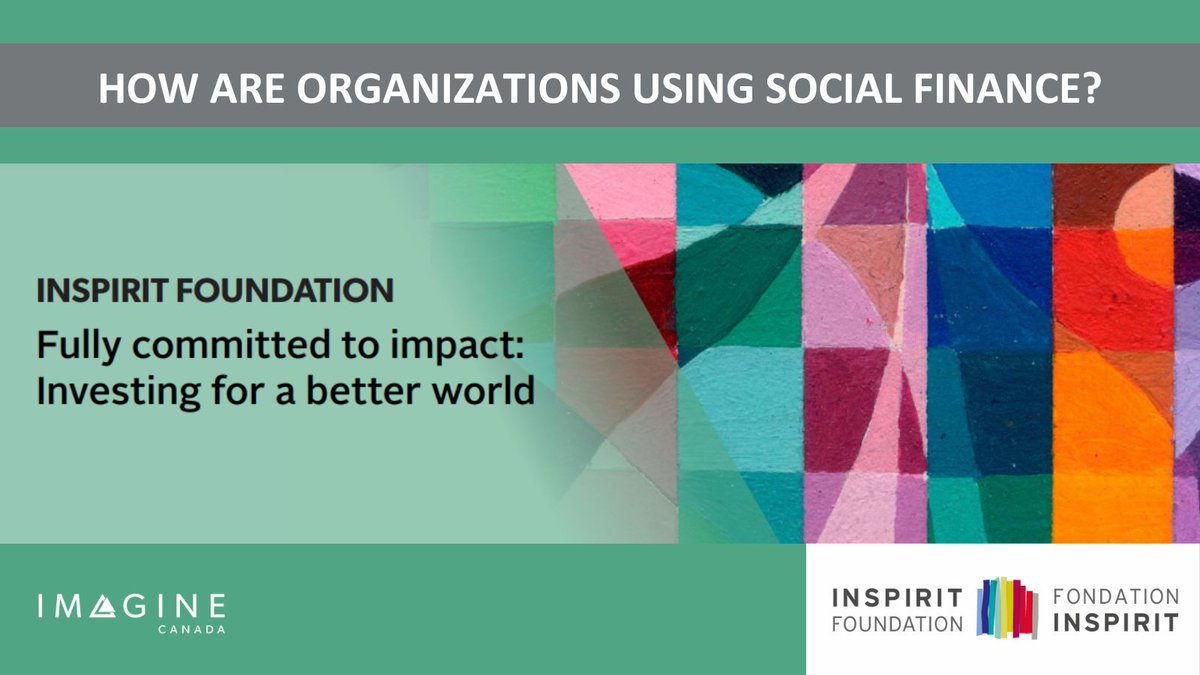 HOW ARE ORGANIZATIONS USING SOCIAL FINANCE?

INSPIRIT FOUNDATION

Fully committed to impact: Investing for a better world

IMAGINE CANADA

INSPIRIT FOUNDATION

FONDATION INSPIRIT